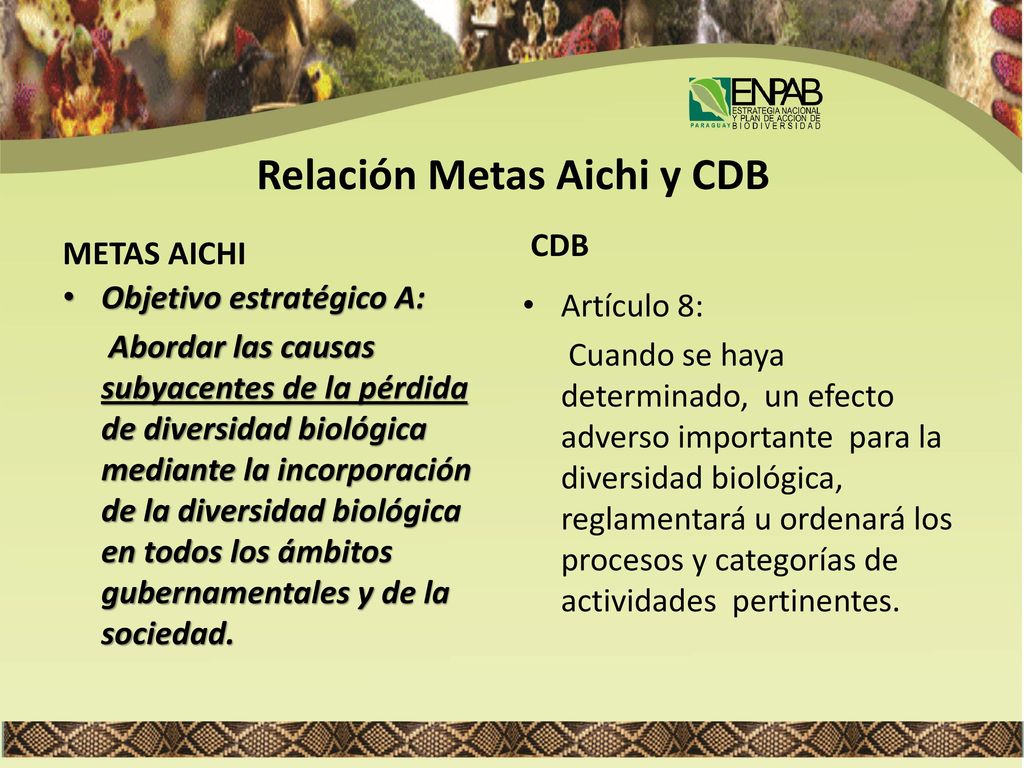 ENPAB
ESTRATEGIA NACIONAL Y PLAN DE ACCION DE BIODIVERSIDAD
PARAGUAY

Relación Metas Aichi y CDB

METAS AICHI

• Objetivo estratégico A:

Abordar las causas subyacentes de la pérdida de diversidad biológica mediante la incorporación de la diversidad biológica en todos los ámbitos gubernamentales y de la sociedad.

CDB

• Artículo 8:

Cuando se haya determinado, un efecto adverso importante para la diversidad biológica, reglamentará u ordenará los procesos y categorías de actividades pertinentes.